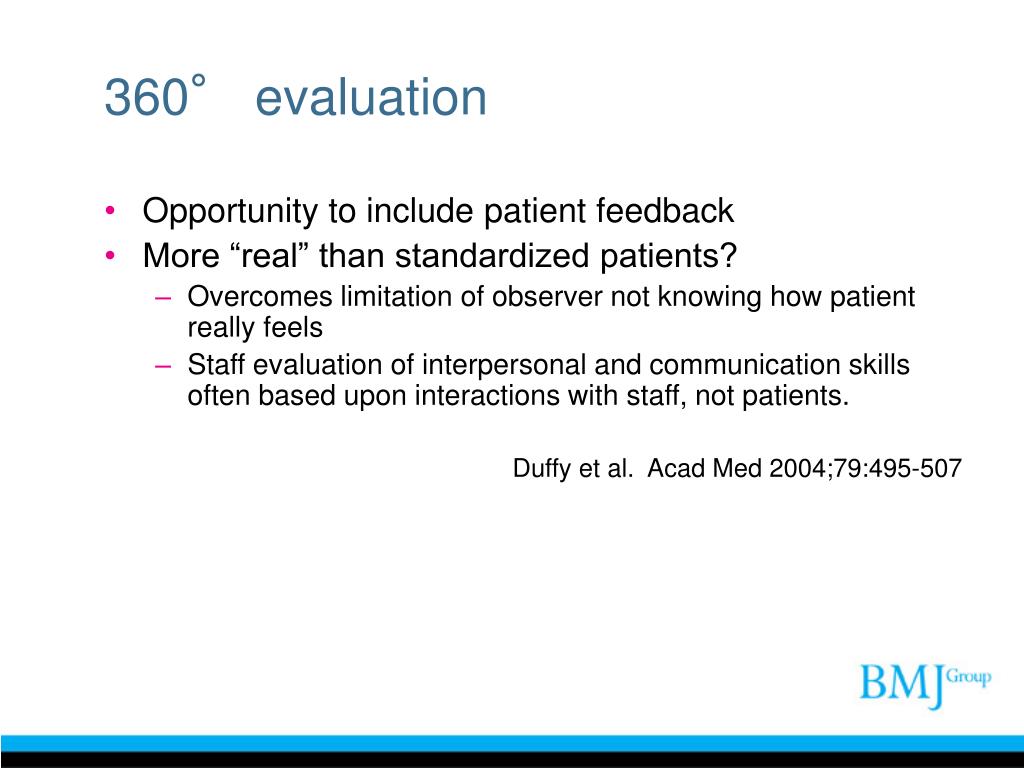 360° evaluation

• Opportunity to include patient feedback
• More “real” than standardized patients?
  – Overcomes limitation of observer not knowing how patient really feels
  – Staff evaluation of interpersonal and communication skills often based upon interactions with staff, not patients.

Duffy et al. Acad Med 2004;79:495-507

BMJ Group